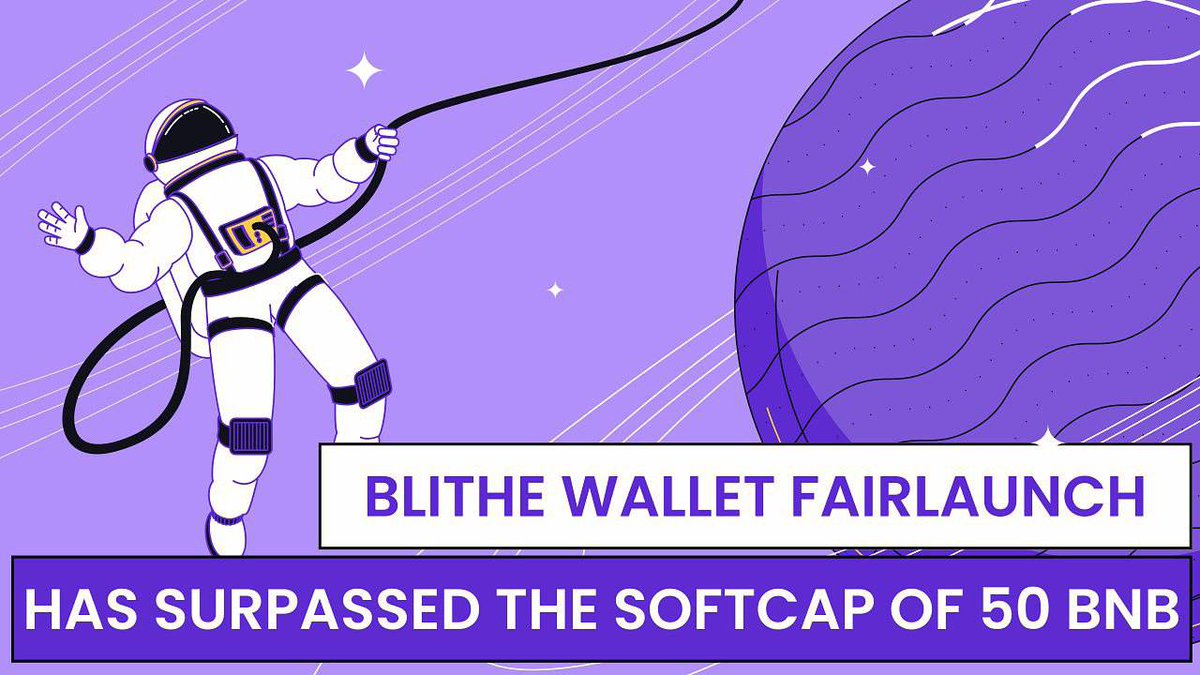 BLITHE WALLET FAIRLAUNCH

HAS SURPASSED THE SOFTCAP OF 50 BNB